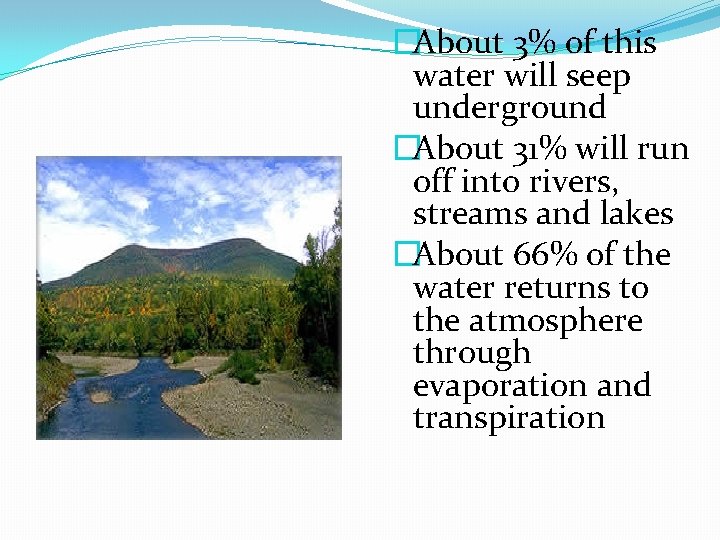 About 3% of this water will seep underground

About 31% will run off into rivers, streams and lakes

About 66% of the water returns to the atmosphere through evaporation and transpiration